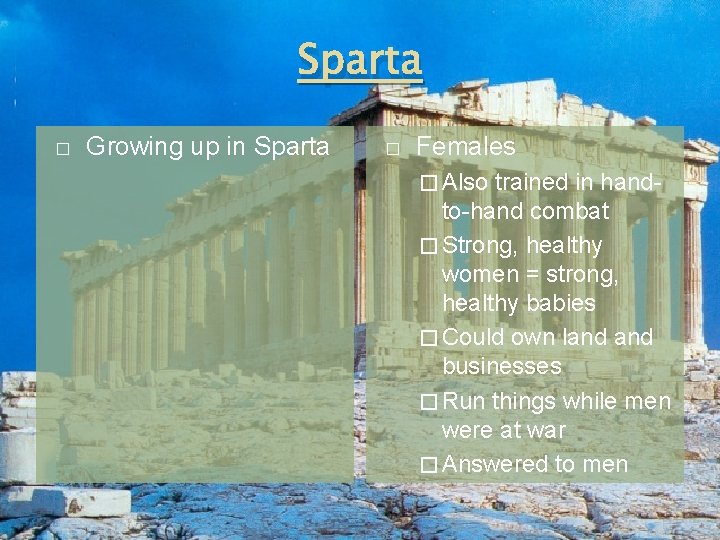 Sparta

□ Growing up in Sparta

□ Females

□ Also trained in hand-to-hand combat

□ Strong, healthy women = strong, healthy babies

□ Could own land and businesses

□ Run things while men were at war

□ Answered to men